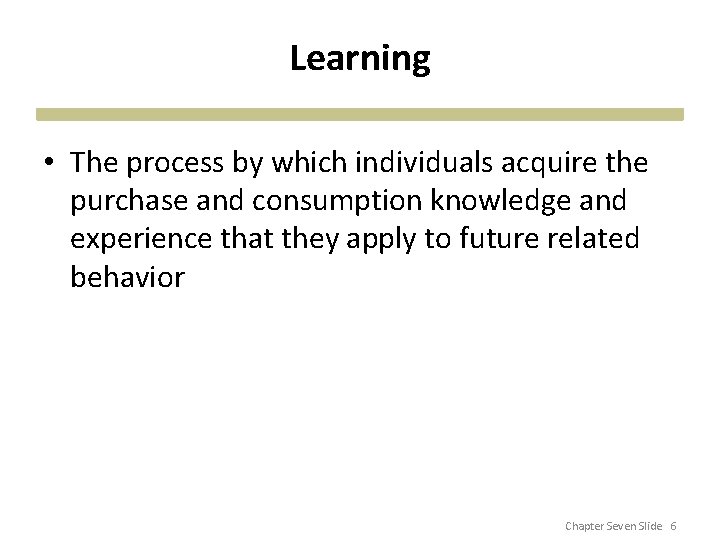 Learning

• The process by which individuals acquire the purchase and consumption knowledge and experience that they apply to future related behavior

Chapter Seven Slide 6